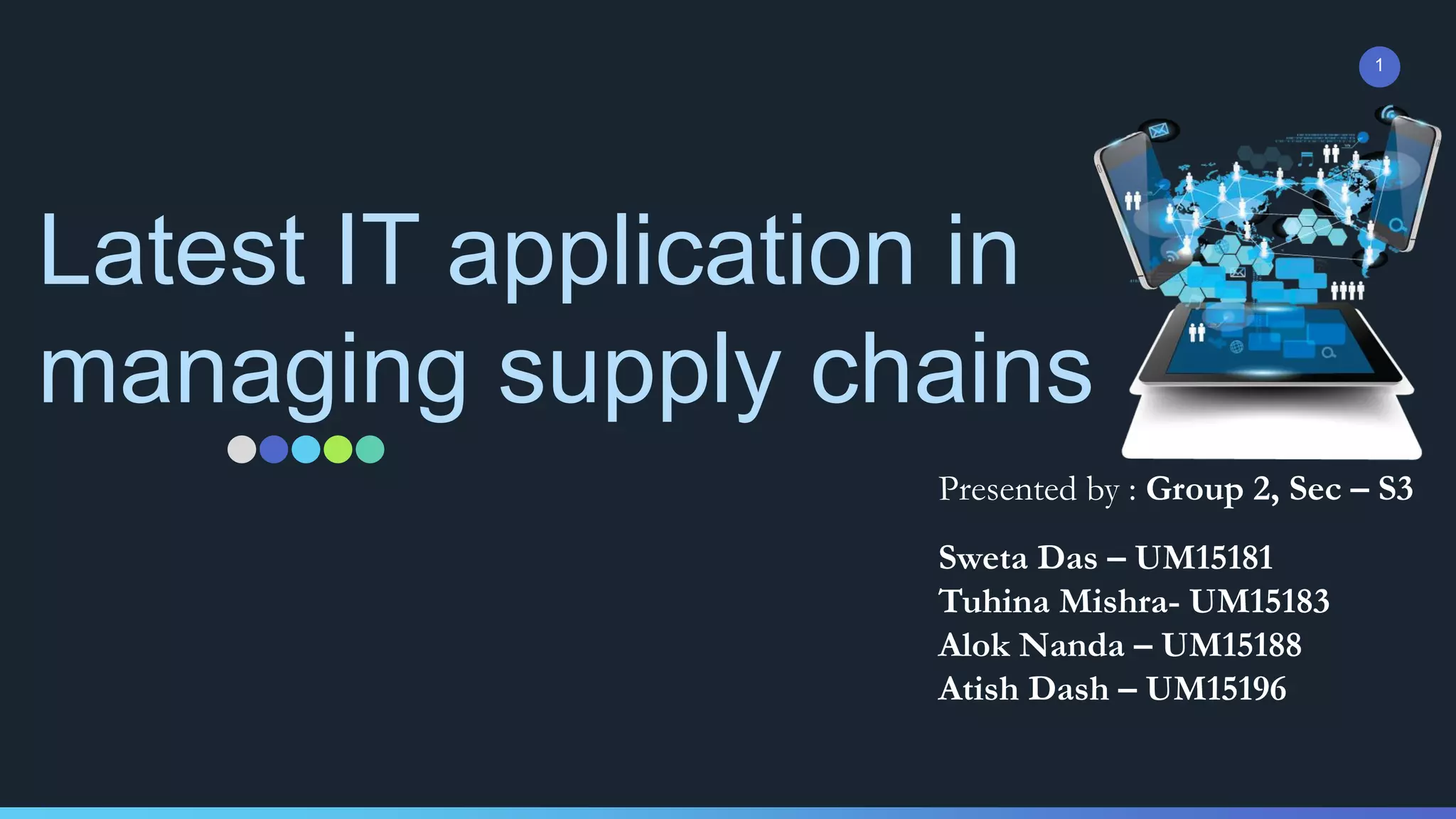 1

Latest IT application in managing supply chains

Presented by : Group 2, Sec – S3

Sweta Das – UM15181
Tuhina Mishra- UM15183
Alok Nanda – UM15188
Atish Dash – UM15196